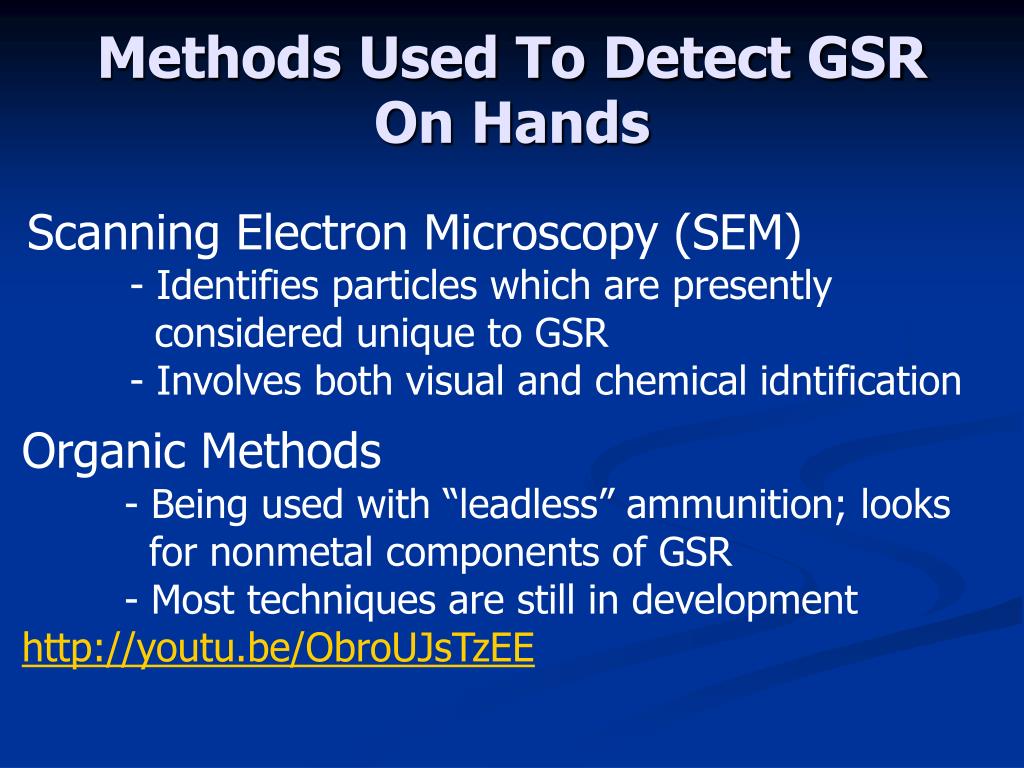 Methods Used To Detect GSR On Hands

Scanning Electron Microscopy (SEM)
- Identifies particles which are presently considered unique to GSR
- Involves both visual and chemical idntification

Organic Methods
- Being used with “leadless” ammunition; looks for nonmetal components of GSR
- Most techniques are still in development

http://youtu.be/ObroUJsTzEE